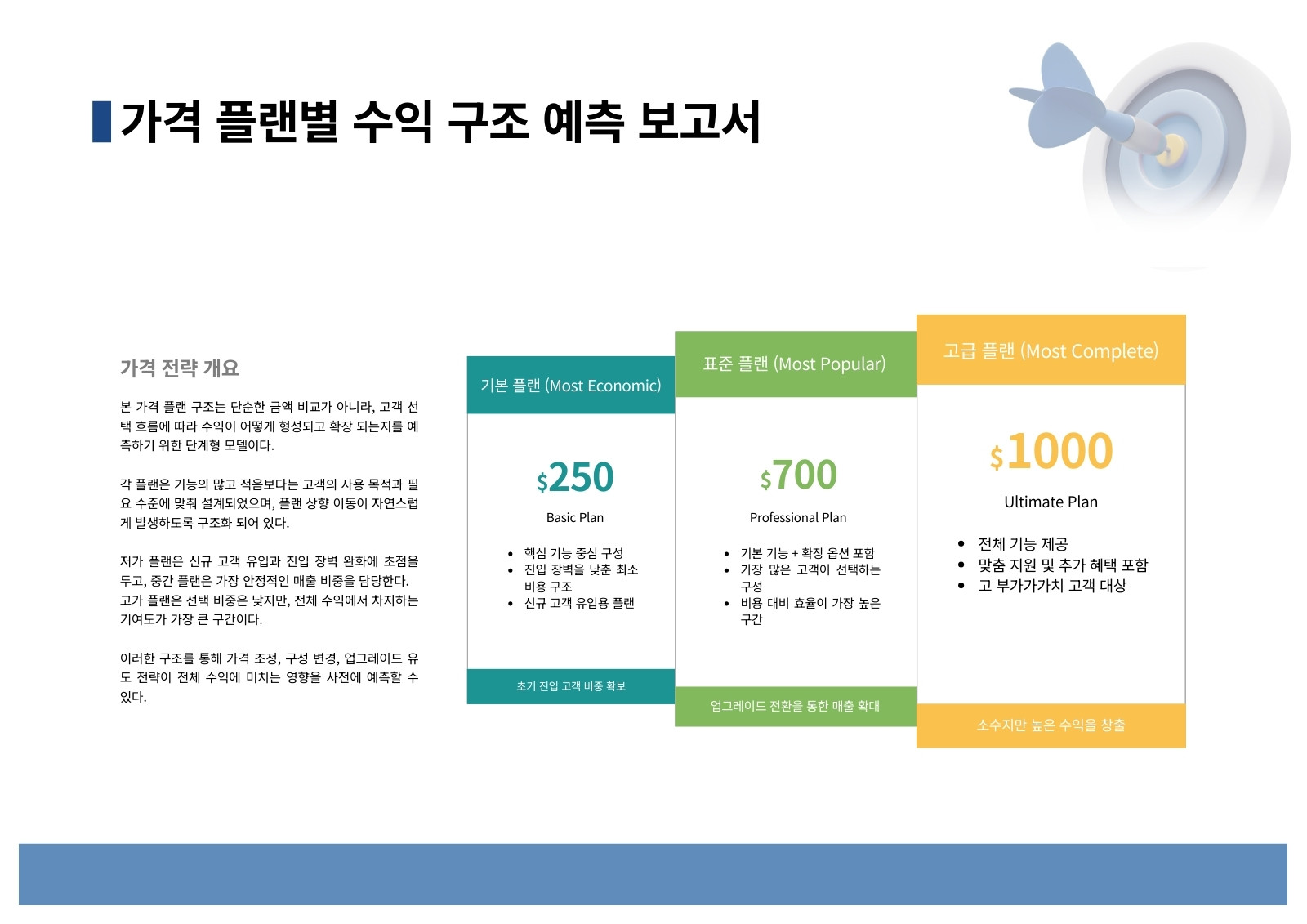 가격 플랜별 수익 구조 예측 보고서

가격 전략 개요

본 가격 플랜 구조는 단순한 금액 비교가 아니라, 고객 선택 흐름에 따라 수익이 어떻게 형성되고 확장 되는지를 예측하기 위한 단계형 모델이다.

각 플랜은 기능의 많고 적음보다는 고객의 사용 목적과 필요 수준에 맞춰 설계되었으며, 플랜 상향 이동이 자연스럽게 발생하도록 구조화 되어 있다.

저가 플랜은 신규 고객 유입과 진입 장벽 완화에 초점을 두고, 중간 플랜은 가장 안정적인 매출 비중을 담당한다. 고가 플랜은 선택 비중은 낮지만, 전체 수익에서 차지하는 기여도가 가장 큰 구간이다.

이러한 구조를 통해 가격 조정, 구성 변경, 업그레이드 유도 전략이 전체 수익에 미치는 영향을 사전에 예측할 수 있다.

기본 플랜 (Most Economic)

$250

Basic Plan

• 핵심 기능 중심 구성
• 진입 장벽을 낮춘 최소 비용 구조
• 신규 고객 유입용 플랜

초기 진입 고객 비중 확보

표준 플랜 (Most Popular)

$700

Professional Plan

• 기본 기능 + 확장 옵션 포함
• 가장 많은 고객이 선택하는 구성
• 비용 대비 효율이 가장 높은 구간

업그레이드 전환을 통한 매출 확대

고급 플랜 (Most Complete)

$1000

Ultimate Plan

• 전체 기능 제공
• 맞춤 지원 및 추가 혜택 포함
• 고 부가가가치 고객 대상

소수지만 높은 수익을 창출